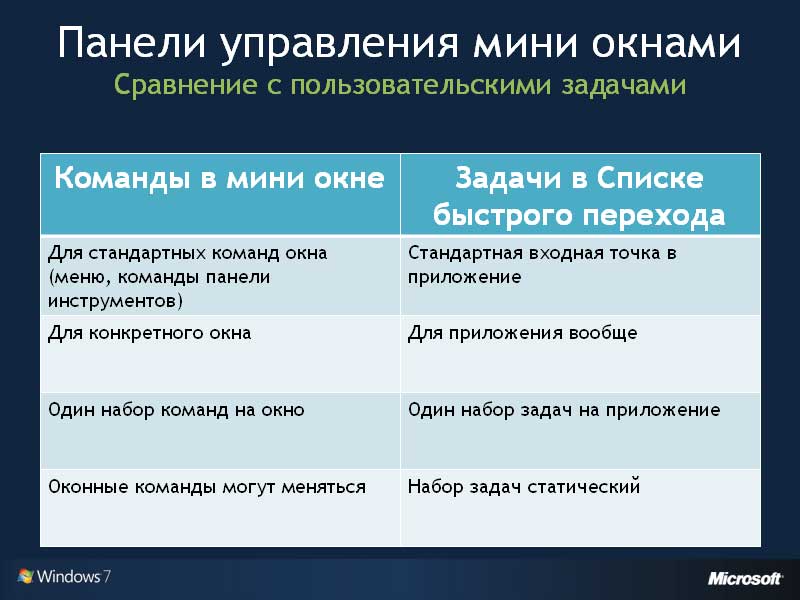 Панели управления мини окнами
Сравнение с пользовательскими задачами

| Команды в мини окне | Задачи в Списке быстрого перехода |
|---|---|
| Для стандартных команд окна (меню, команды панели инструментов) | Стандартная входная точка в приложение |
| Для конкретного окна | Для приложения вообще |
| Один набор команд на окно | Один набор задач на приложение |
| Оконные команды могут меняться | Набор задач статический |

Windows 7
Microsoft